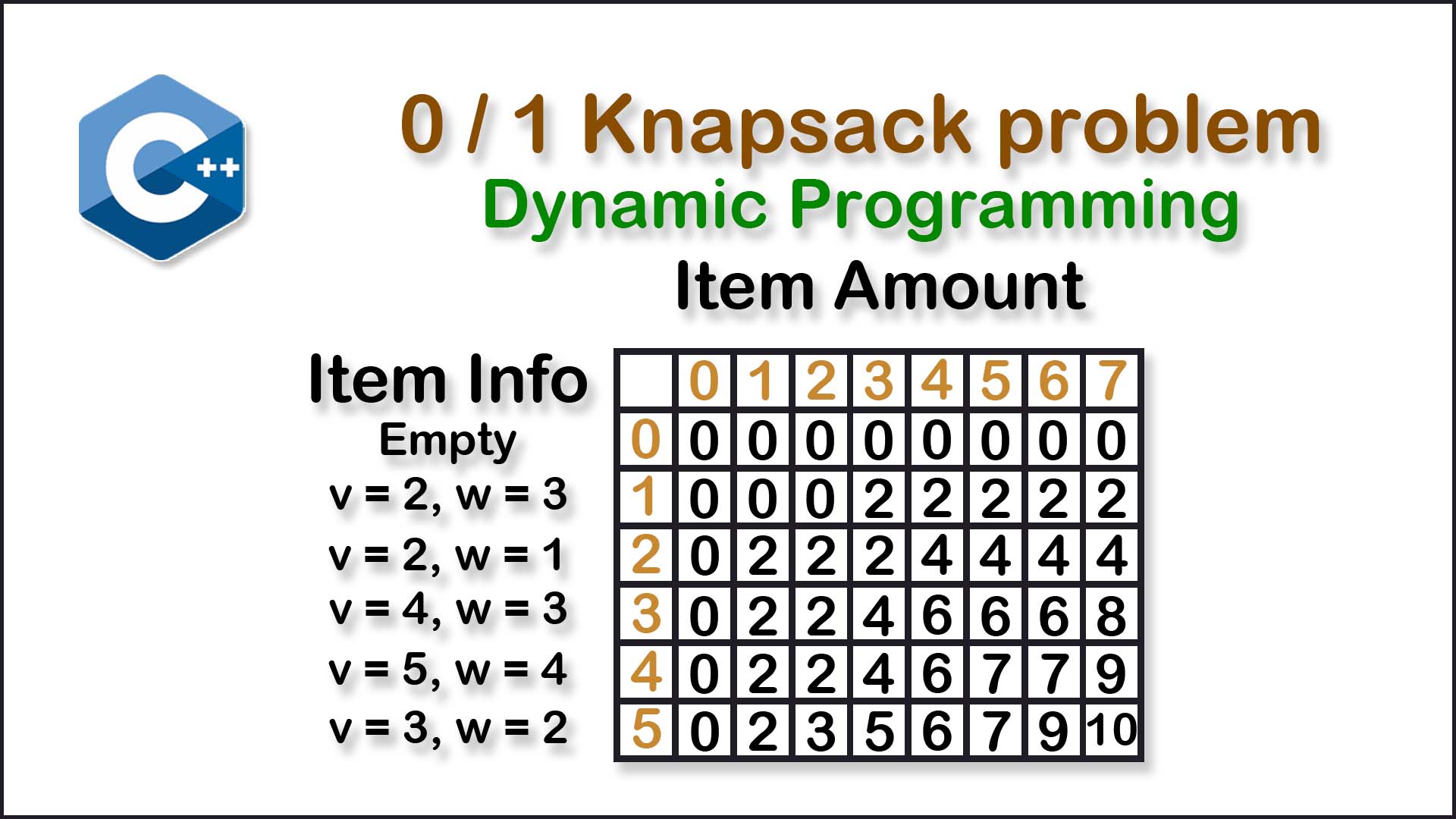 C++

0 / 1 Knapsack problem
Dynamic Programming
Item Amount

Item Info
Empty
v = 2, w = 3
v = 2, w = 1
v = 4, w = 3
v = 5, w = 4
v = 3, w = 2

|   | 0 | 1 | 2 | 3 | 4 | 5 | 6 | 7 |
|---|---|---|---|---|---|---|---|---|
| 0 | 0 | 0 | 0 | 0 | 0 | 0 | 0 | 0 |
| 1 | 0 | 0 | 0 | 2 | 2 | 2 | 2 | 2 |
| 2 | 0 | 2 | 2 | 2 | 4 | 4 | 4 | 4 |
| 3 | 0 | 2 | 2 | 4 | 6 | 6 | 6 | 8 |
| 4 | 0 | 2 | 2 | 4 | 6 | 7 | 7 | 9 |
| 5 | 0 | 2 | 3 | 5 | 6 | 7 | 9 | 10 |